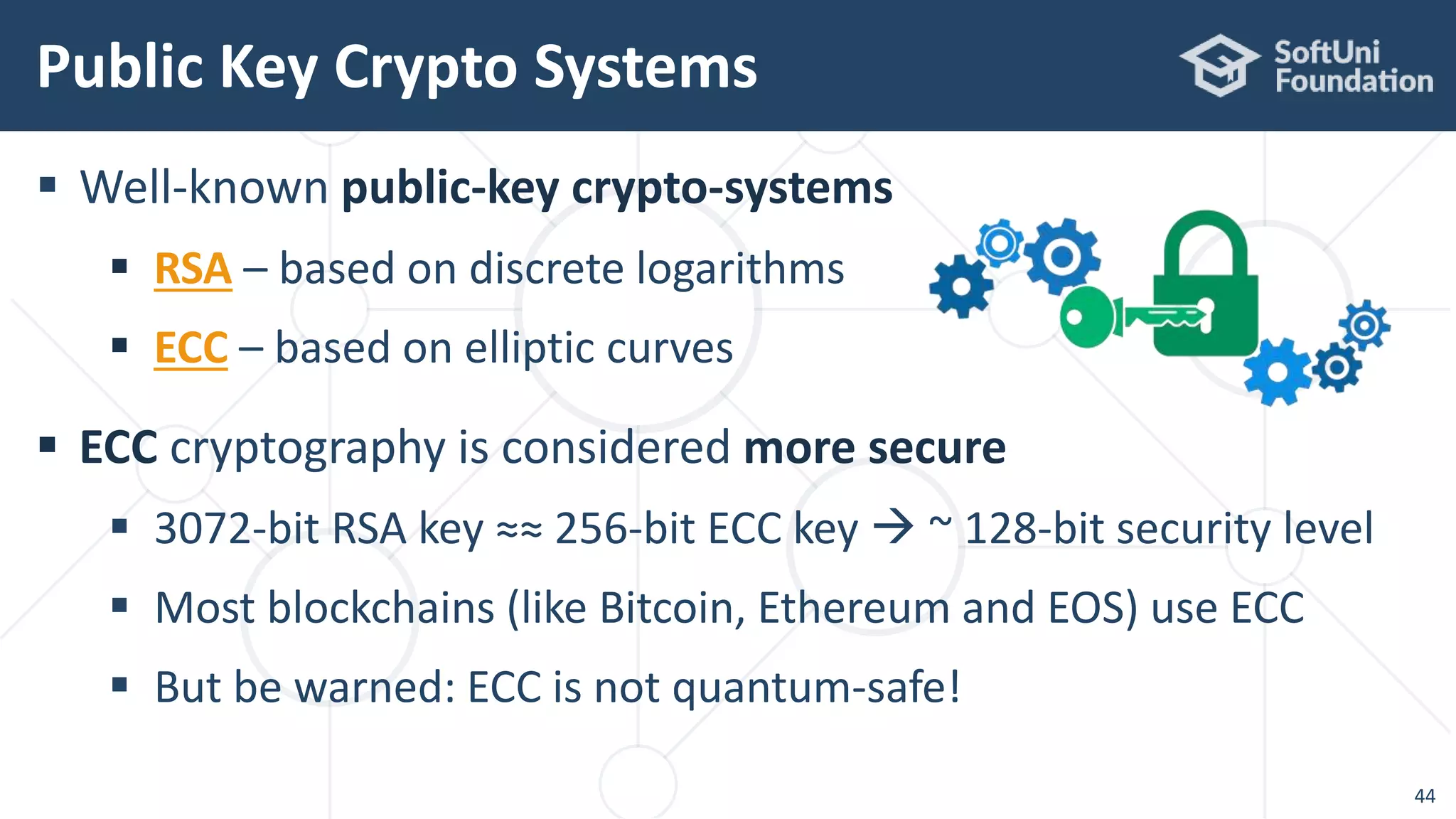 Public Key Crypto Systems

SoftUni Foundation

▪ Well-known public-key crypto-systems

▪ RSA – based on discrete logarithms

▪ ECC – based on elliptic curves

▪ ECC cryptography is considered more secure

▪ 3072-bit RSA key ≈≈ 256-bit ECC key → ~ 128-bit security level

▪ Most blockchains (like Bitcoin, Ethereum and EOS) use ECC

▪ But be warned: ECC is not quantum-safe!

44